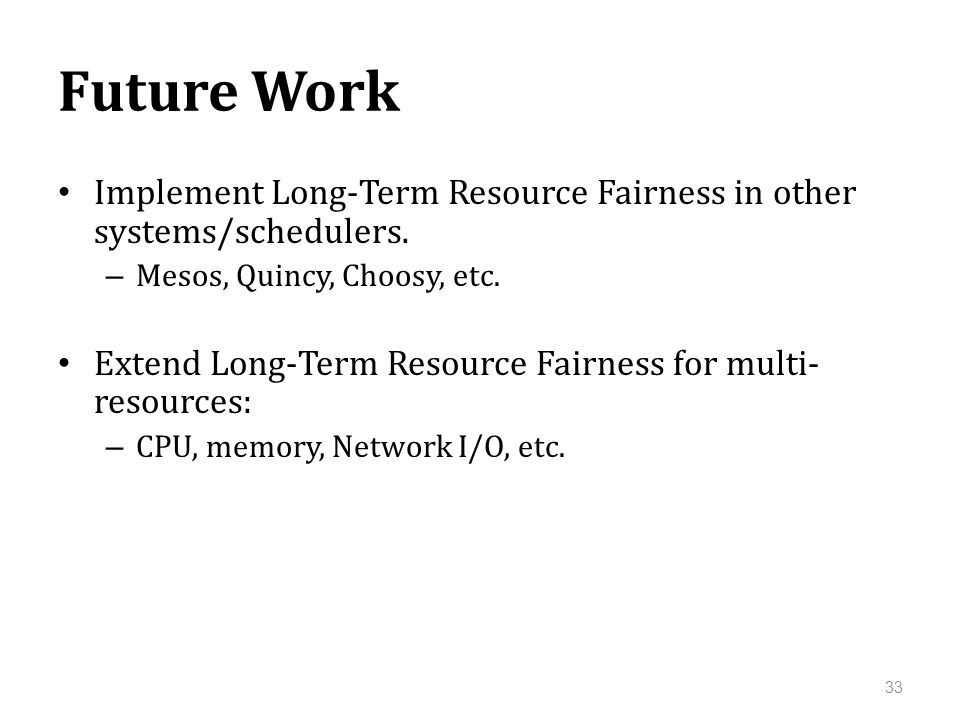 Future Work

• Implement Long-Term Resource Fairness in other systems/schedulers.
– Mesos, Quincy, Choosy, etc.

• Extend Long-Term Resource Fairness for multi-resources:
– CPU, memory, Network I/O, etc.

33